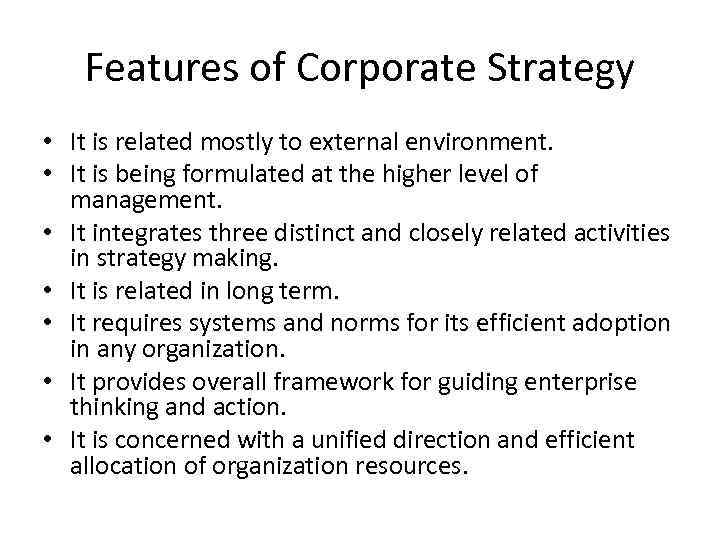 Features of Corporate Strategy

• It is related mostly to external environment.
• It is being formulated at the higher level of management.
• It integrates three distinct and closely related activities in strategy making.
• It is related in long term.
• It requires systems and norms for its efficient adoption in any organization.
• It provides overall framework for guiding enterprise thinking and action.
• It is concerned with a unified direction and efficient allocation of organization resources.